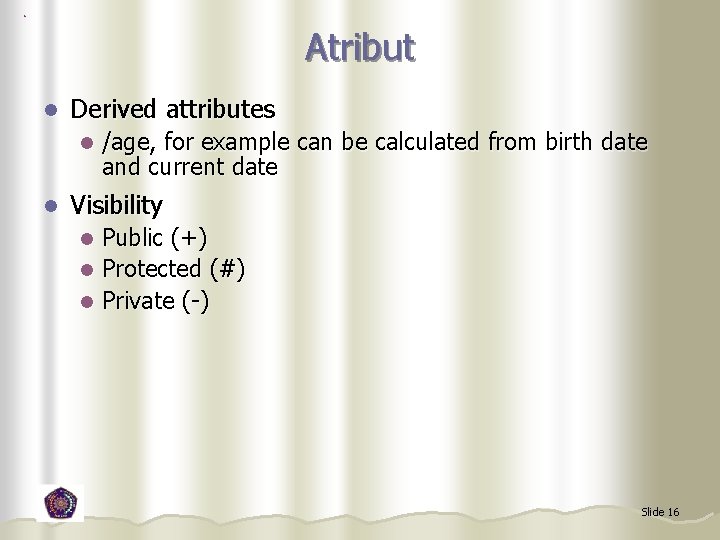 Atribut

- Derived attributes
  - /age, for example can be calculated from birth date and current date
- Visibility
  - Public (+)
  - Protected (#)
  - Private (-)

Slide 16